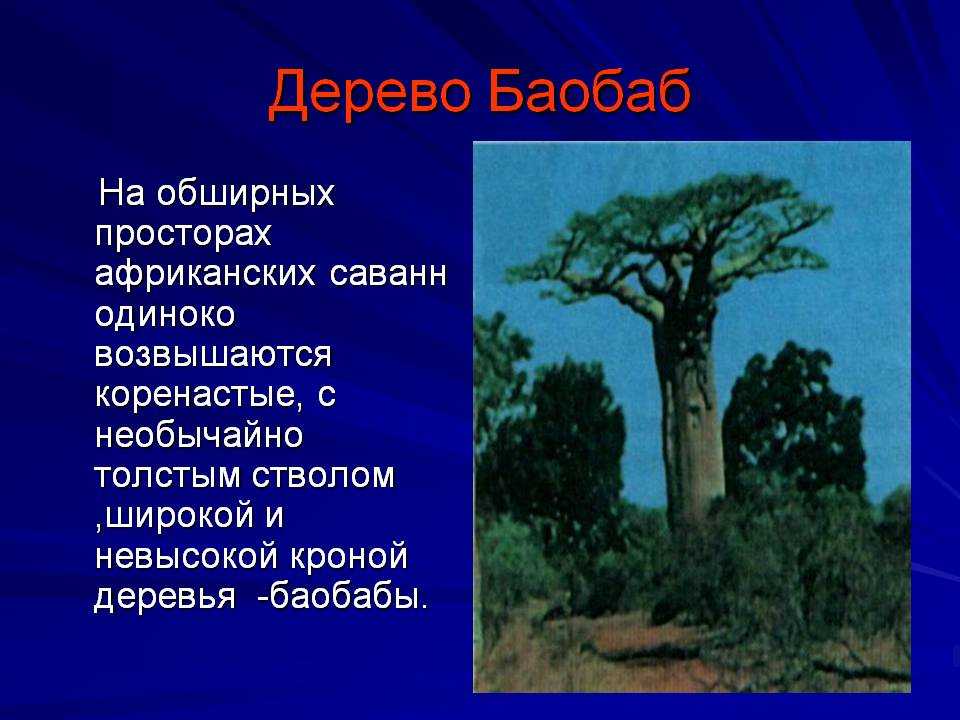 Дерево Баобаб

На обширных просторах африканских саванн одиноко возвышаются коренастые, с необычайно толстым стволом ,широкой и невысокой кроной деревья  -баобабы.